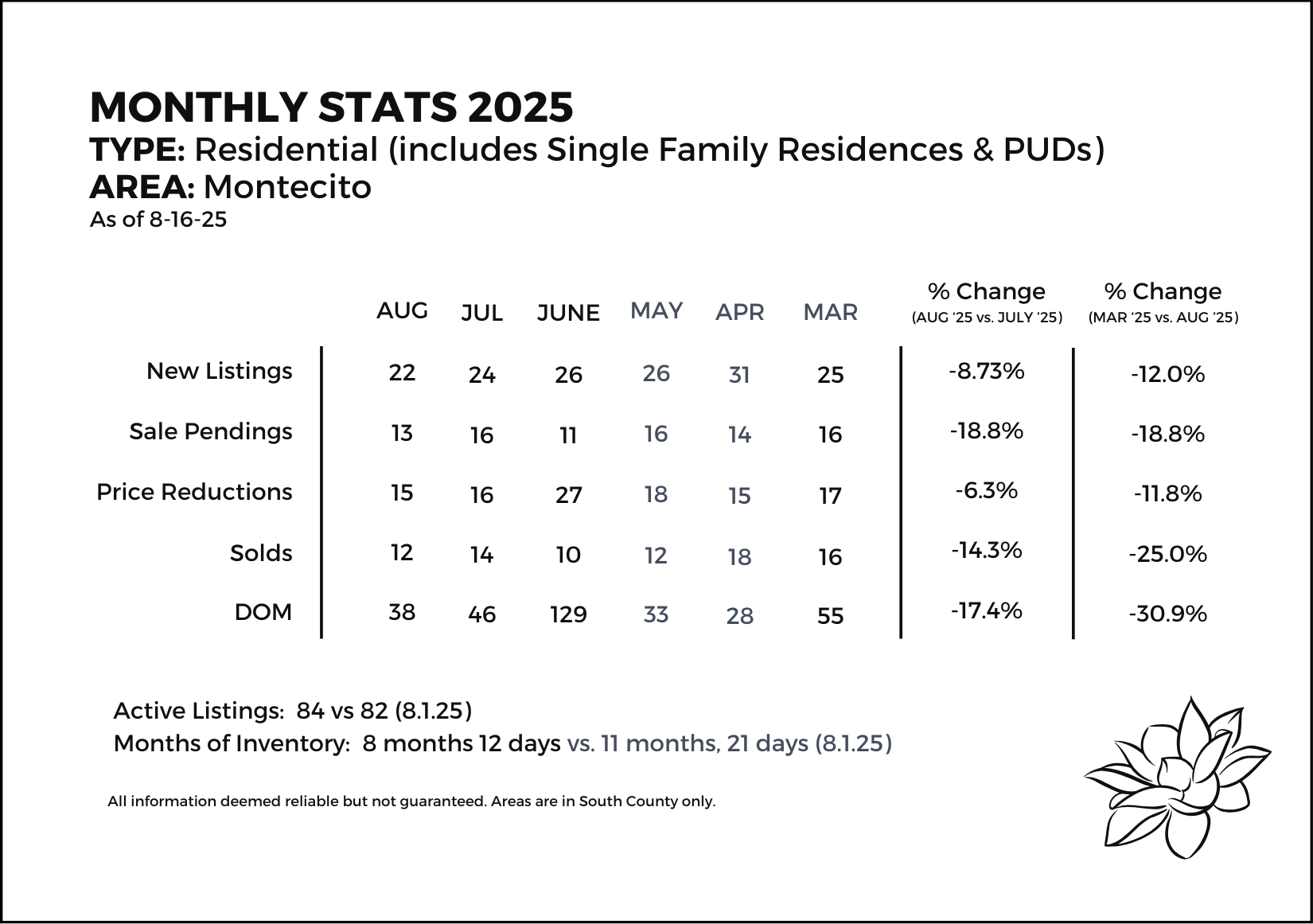 MONTHLY STATS 2025
TYPE: Residential (includes Single Family Residences & PUDs)
AREA: Montecito
As of 8-16-25

| | AUG | JUL | JUNE | MAY | APR | MAR | % Change (AUG '25 vs. JULY '25) | % Change (MAR '25 vs. AUG '25) |
|---|---|---|---|---|---|---|---|---|
| New Listings | 22 | 24 | 26 | 26 | 31 | 25 | -8.73% | -12.0% |
| Sale Pendings | 13 | 16 | 11 | 16 | 14 | 16 | -18.8% | -18.8% |
| Price Reductions | 15 | 16 | 27 | 18 | 15 | 17 | -6.3% | -11.8% |
| Solds | 12 | 14 | 10 | 12 | 18 | 16 | -14.3% | -25.0% |
| DOM | 38 | 46 | 129 | 33 | 28 | 55 | -17.4% | -30.9% |

Active Listings: 84 vs 82 (8.1.25)
Months of Inventory: 8 months 12 days vs. 11 months, 21 days (8.1.25)

All information deemed reliable but not guaranteed. Areas are in South County only.